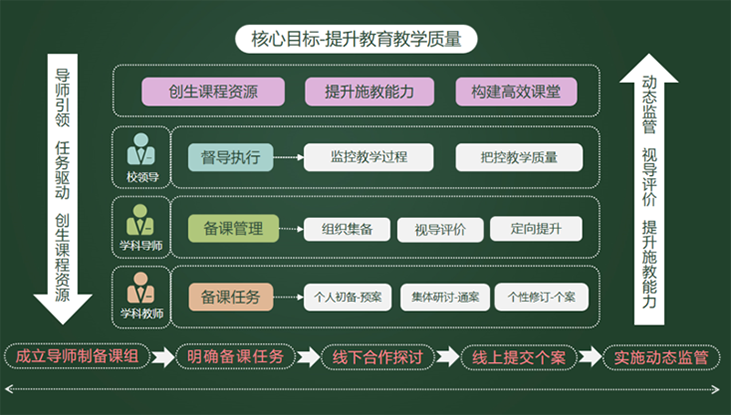 核心目标-提升教育教学质量

导师引领 任务驱动 创生课程资源

创生课程资源
提升施教能力
构建高效课堂

校领导
督导执行
监控教学过程
把控教学质量

学科导师
备课管理
组织集备
视导评价
定向提升

学科教师
备课任务
个人初备-预案
集体研讨-通案
个性修订-个案

动态监管 视导评价 提升施教能力

成立导师制备课组
明确备课任务
线下合作探讨
线上提交个案
实施动态监管